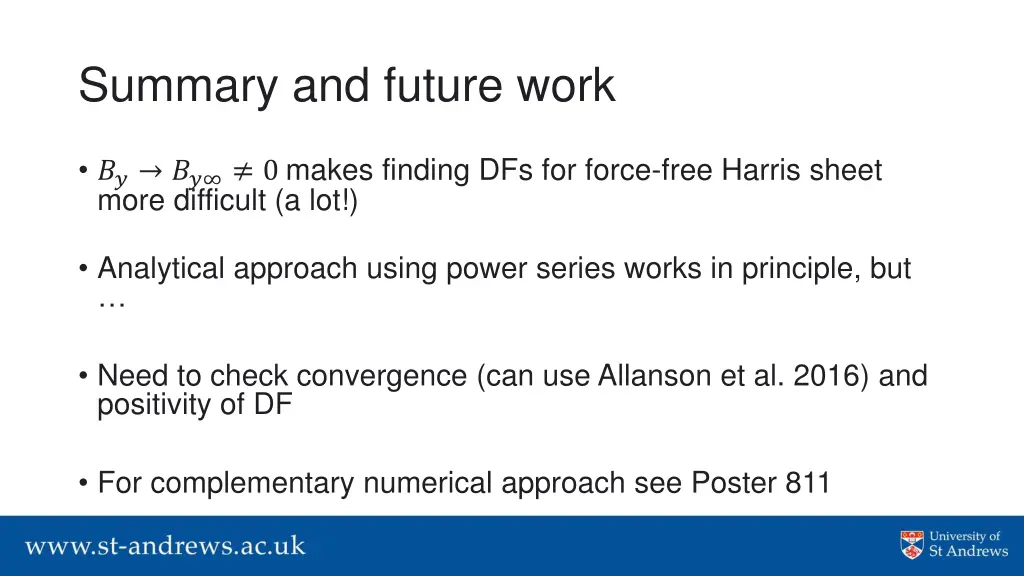 Summary and future work

• $B_y \rightarrow B_{y\infty} \neq 0$ makes finding DFs for force-free Harris sheet more difficult (a lot!)

• Analytical approach using power series works in principle, but …

• Need to check convergence (can use Allanson et al. 2016) and positivity of DF

• For complementary numerical approach see Poster 811

www.st-andrews.ac.uk

University of St Andrews